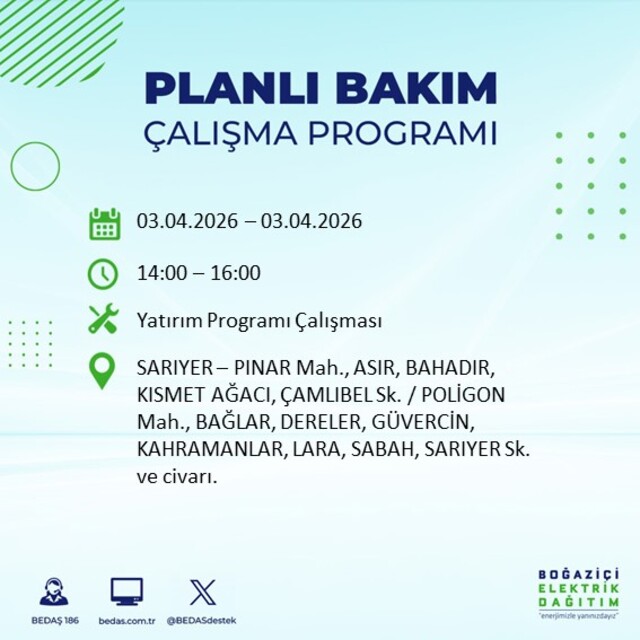 PLANLI BAKIM
ÇALIŞMA PROGRAMI

03.04.2026 – 03.04.2026

14:00 – 16:00

Yatırım Programı Çalışması

SARIYER – PINAR Mah., ASIR, BAHADIR, KISMET AĞACI, ÇAMLIBEL Sk. / POLİGON Mah., BAĞLAR, DERELER, GÜVERCİN, KAHRAMANLAR, LARA, SABAH, SARIYER Sk. ve civarı.

BEDAŞ 186
bedas.com.tr
@BEDASdestek

BOĞAZİÇİ
ELEKTRİK
DAĞITIM
"enerjimizle yanınızdayız"